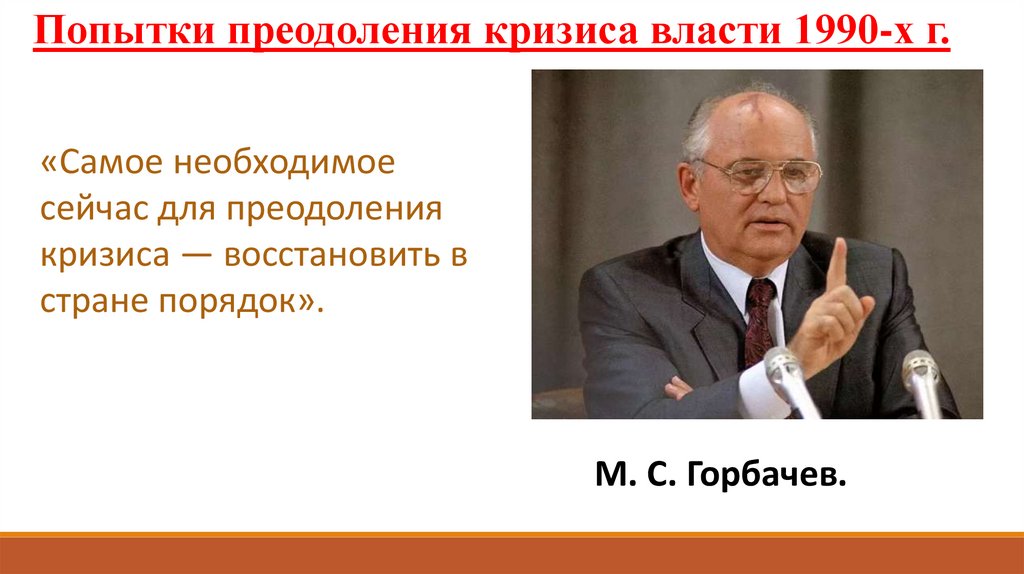 Попытки преодоления кризиса власти 1990-х г.

«Самое необходимое сейчас для преодоления кризиса — восстановить в стране порядок».

М. С. Горбачев.